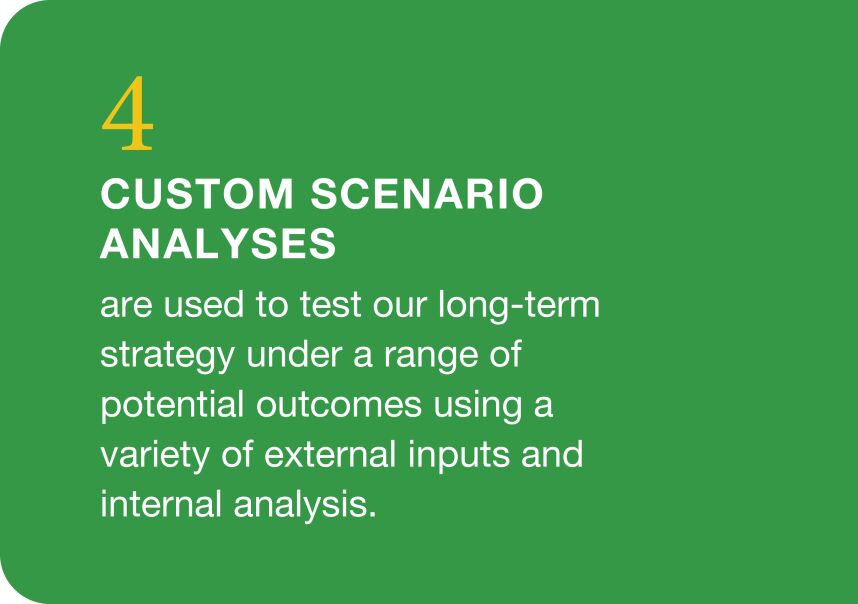 4

CUSTOM SCENARIO ANALYSES

are used to test our long-term strategy under a range of potential outcomes using a variety of external inputs and internal analysis.